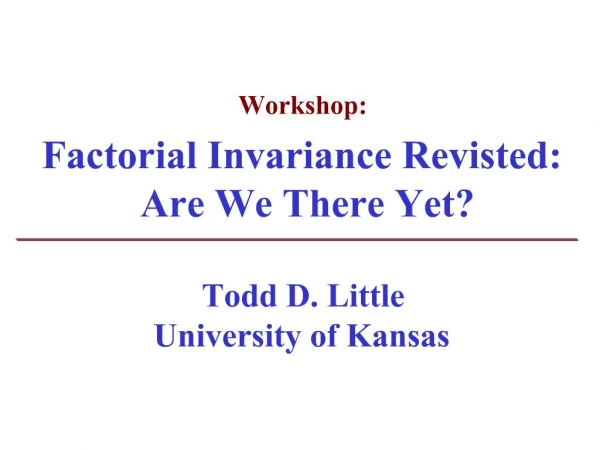 Workshop:

Factorial Invariance Revisted: Are We There Yet?

Todd D. Little
University of Kansas